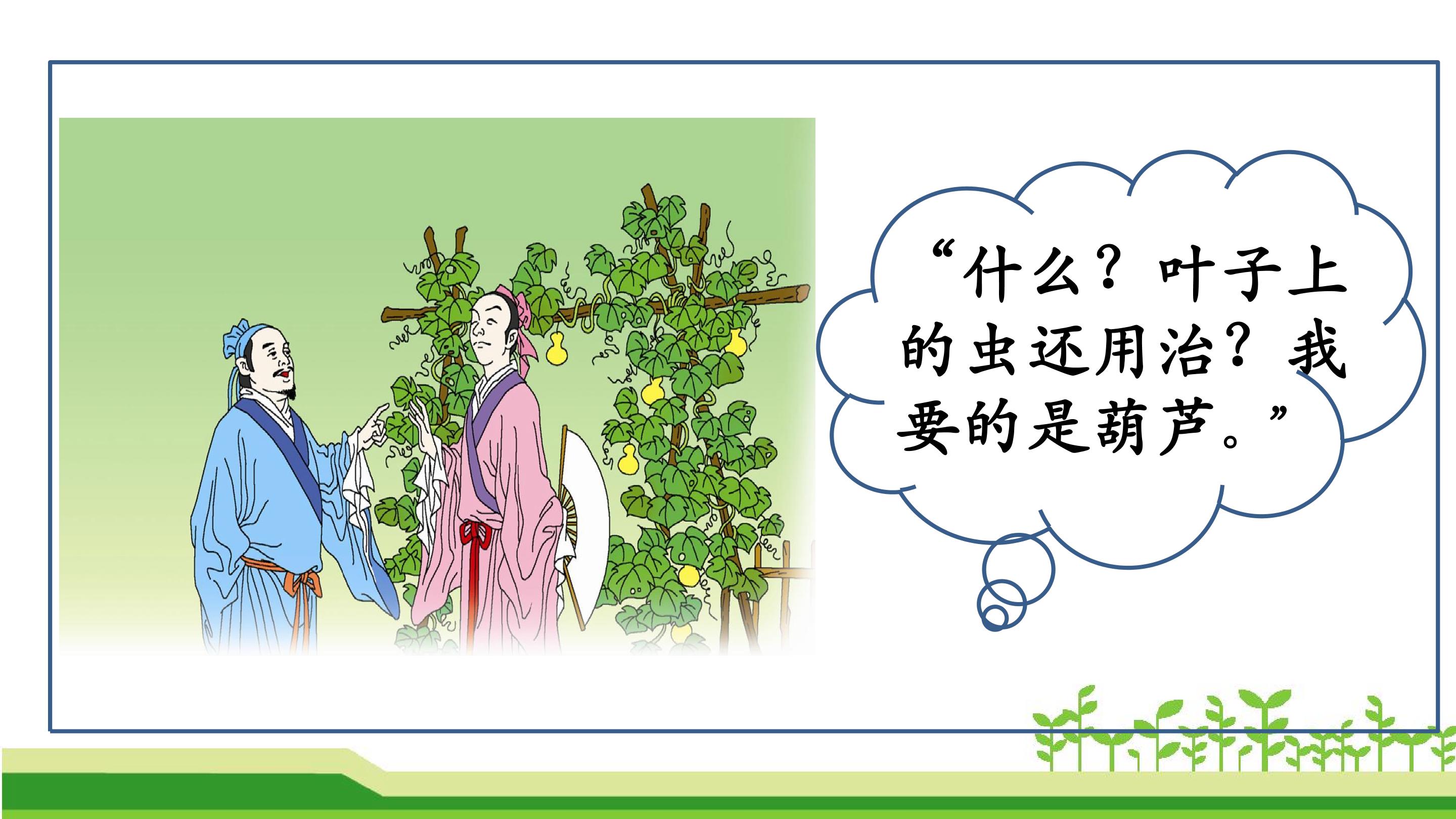 “什么？叶子上的虫还用治？我要的是葫芦。”